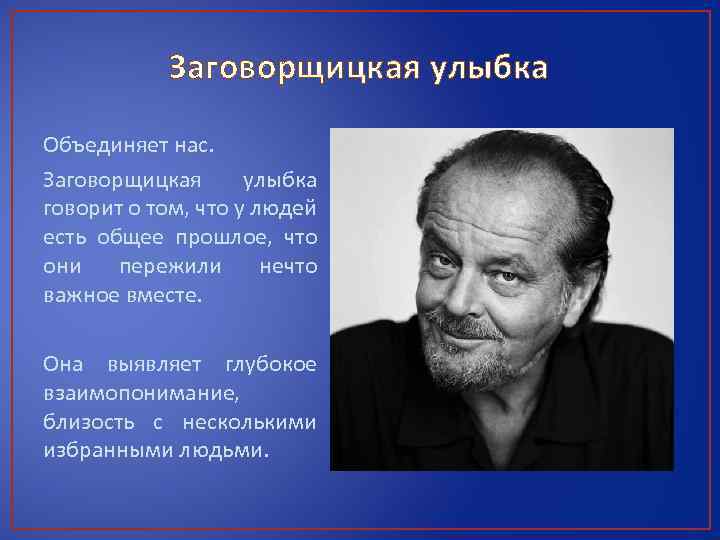 Заговорщицкая улыбка

Объединяет нас.

Заговорщицкая улыбка говорит о том, что у людей есть общее прошлое, что они пережили нечто важное вместе.

Она выявляет глубокое взаимопонимание, близость с несколькими избранными людьми.